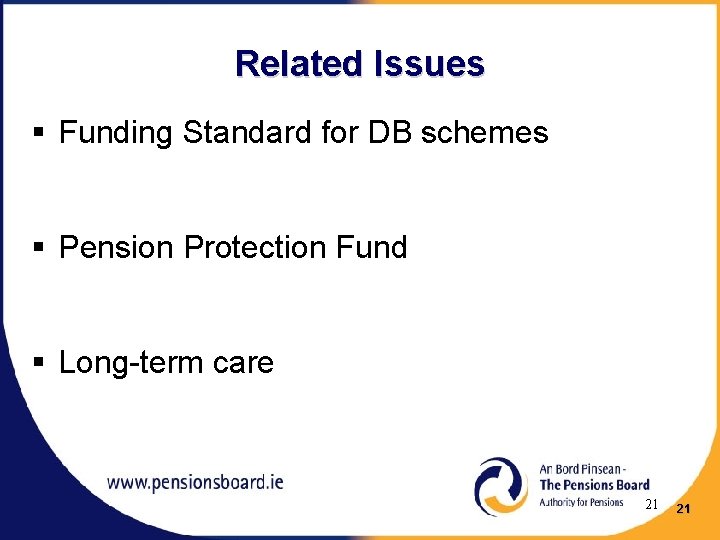 Related Issues

▪ Funding Standard for DB schemes

▪ Pension Protection Fund

▪ Long-term care

www.pensionsboard.ie

An Bord Pinsean - The Pensions Board Authority for Pensions

21

21